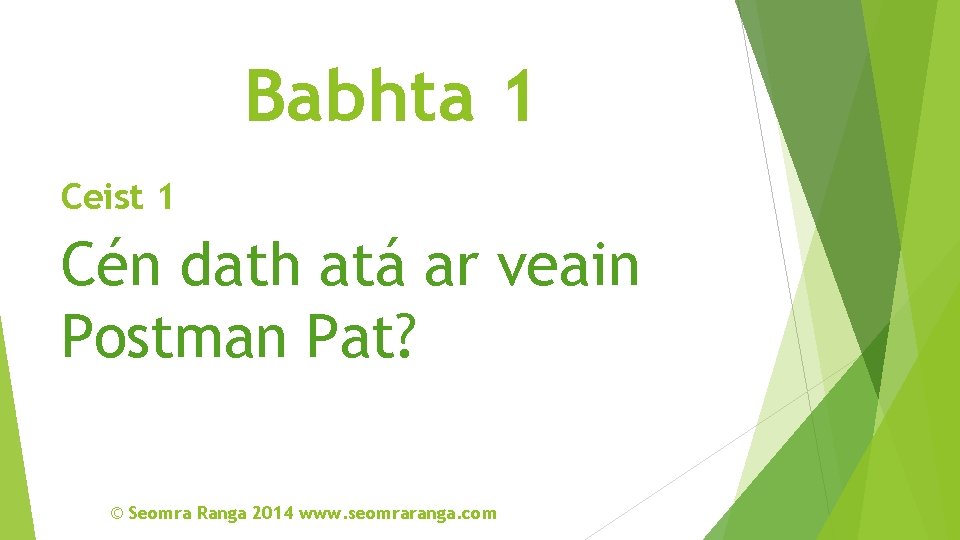 Babhta 1

Ceist 1

Cén dath atá ar veain Postman Pat?

© Seomra Ranga 2014 www.seomraranga.com